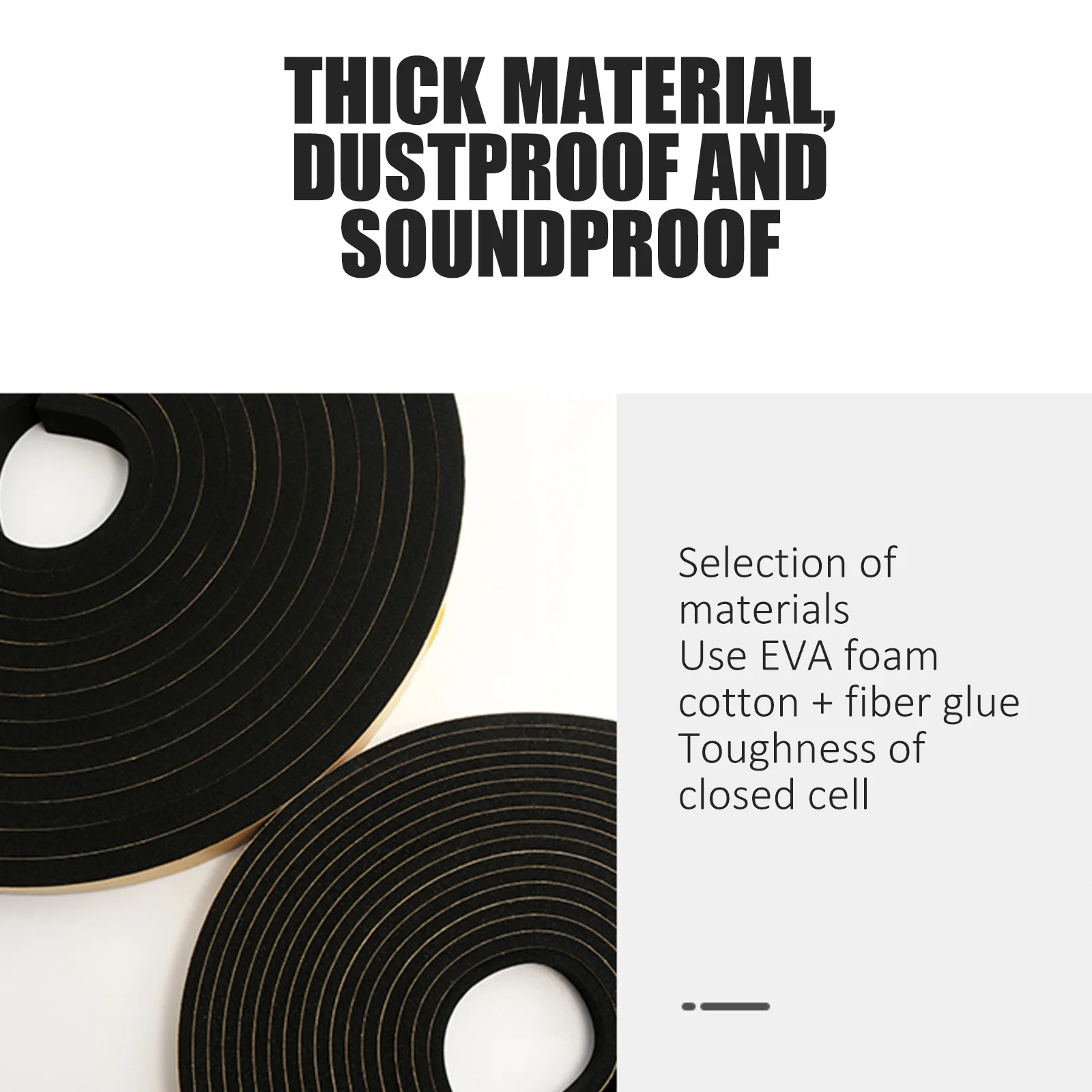 THICK MATERIAL, DUSTPROOF AND SOUNDPROOF

Selection of materials
Use EVA foam cotton + fiber glue
Toughness of closed cell